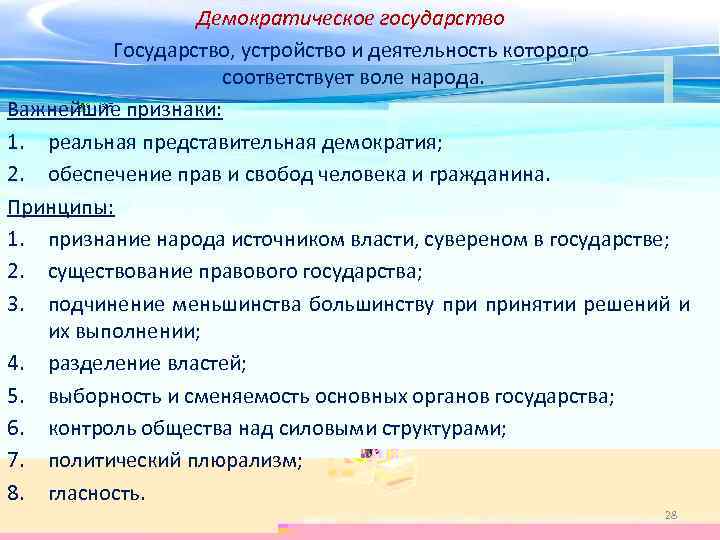 Демократическое государство

Государство, устройство и деятельность которого соответствует воле народа.

Важнейшие признаки:

1. реальная представительная демократия;
2. обеспечение прав и свобод человека и гражданина.

Принципы:

1. признание народа источником власти, сувереном в государстве;
2. существование правового государства;
3. подчинение меньшинства большинству при принятии решений и их выполнении;
4. разделение властей;
5. выборность и сменяемость основных органов государства;
6. контроль общества над силовыми структурами;
7. политический плюрализм;
8. гласность.

28